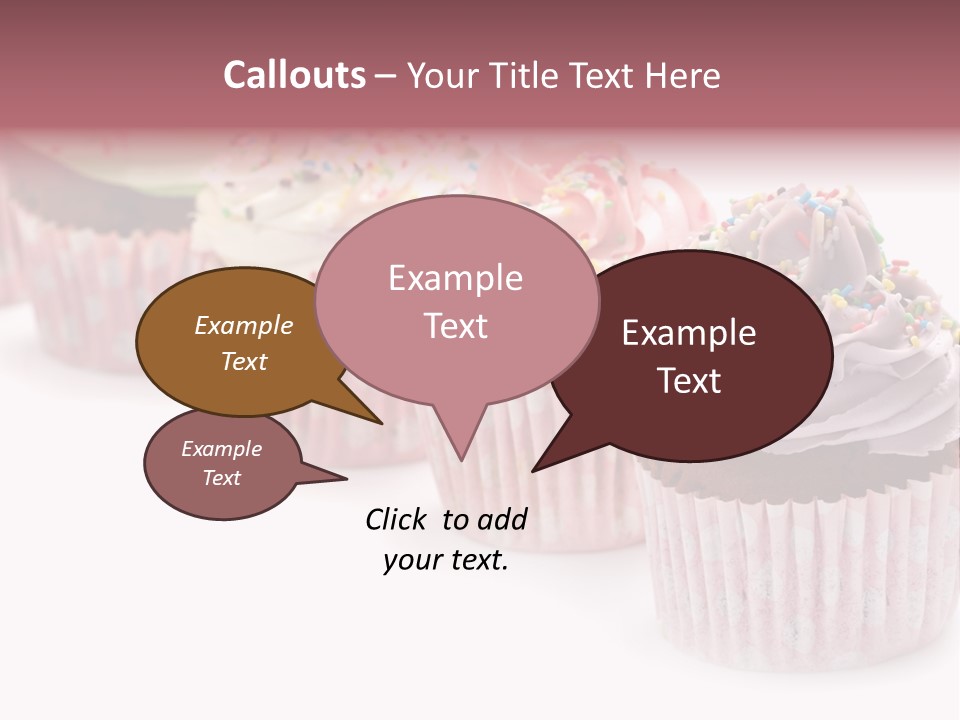 Callouts – Your Title Text Here

Example Text

Example Text

Example Text

Example Text

Click to add your text.